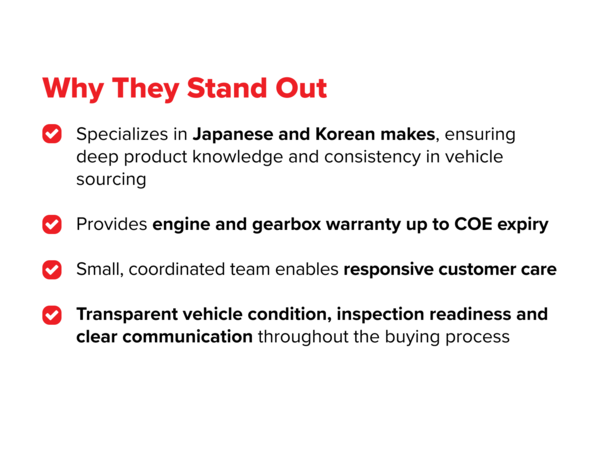 Why They Stand Out

Specializes in Japanese and Korean makes, ensuring deep product knowledge and consistency in vehicle sourcing

Provides engine and gearbox warranty up to COE expiry

Small, coordinated team enables responsive customer care

Transparent vehicle condition, inspection readiness and clear communication throughout the buying process